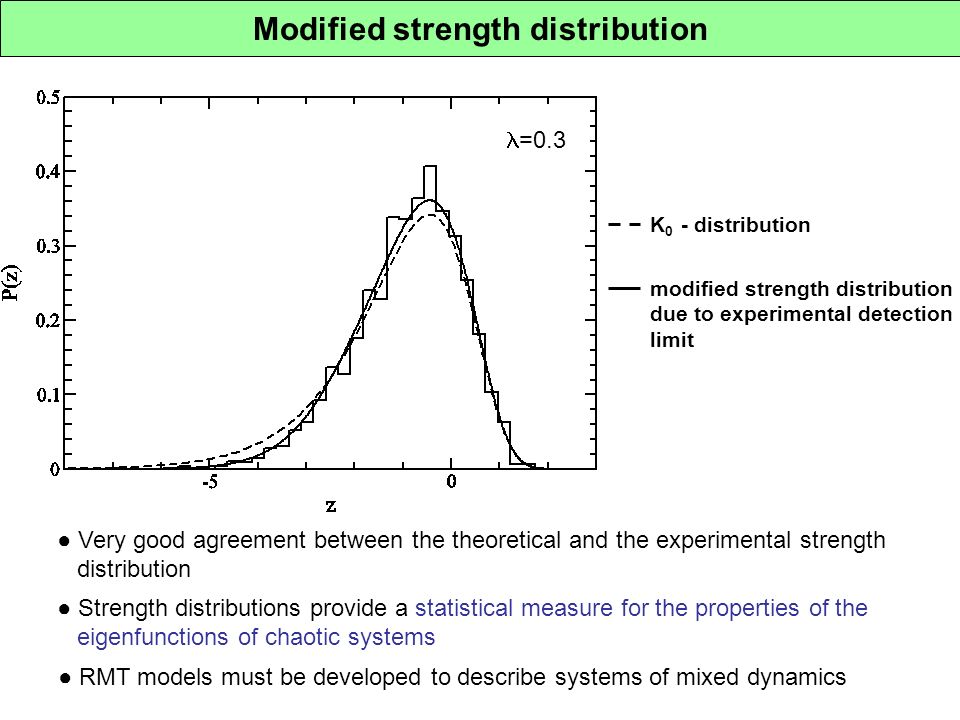 Modified strength distribution

0.5
0.4
0.3
0.2
0.1
0
P(z)
-5
0
z
$\lambda$=0.3

$K_0$ - distribution

modified strength distribution due to experimental detection limit

● Very good agreement between the theoretical and the experimental strength distribution

● Strength distributions provide a statistical measure for the properties of the eigenfunctions of chaotic systems

● RMT models must be developed to describe systems of mixed dynamics